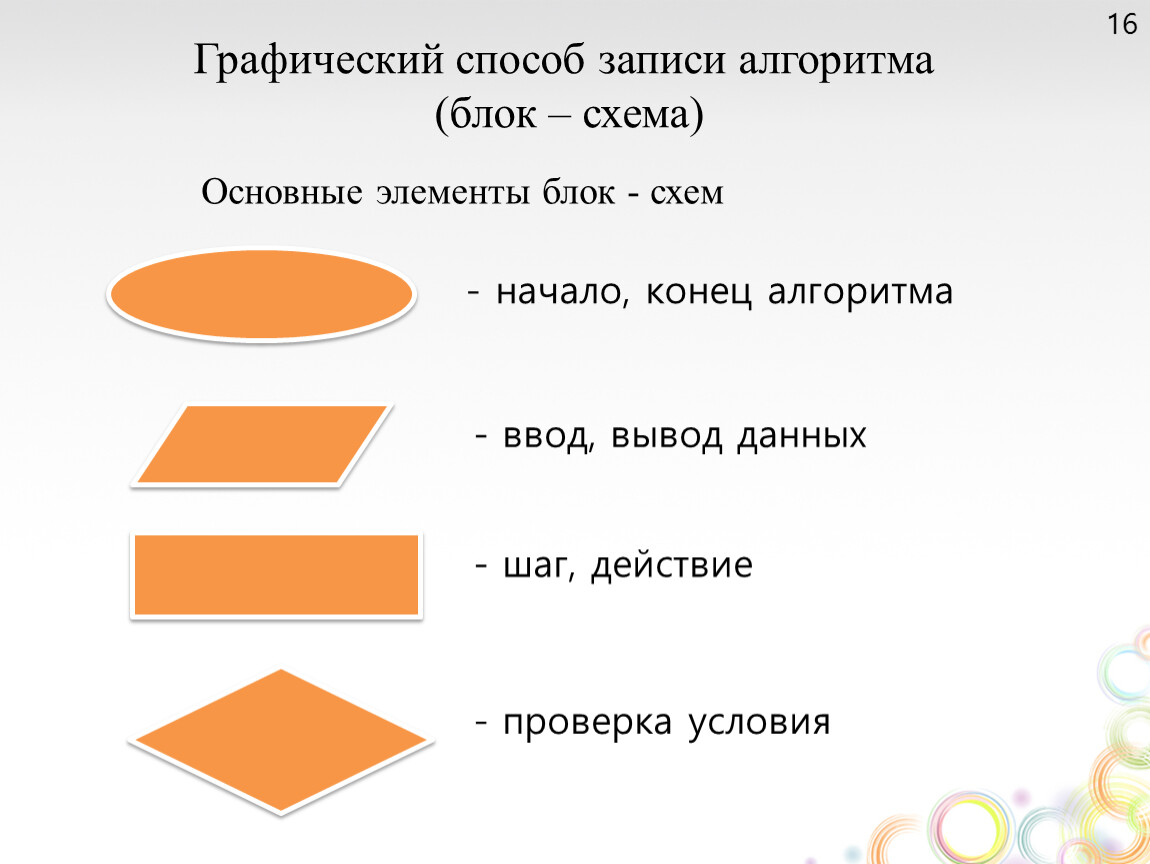 16

Графический способ записи алгоритма
(блок – схема)

Основные элементы блок - схем

- начало, конец алгоритма

- ввод, вывод данных

- шаг, действие

- проверка условия